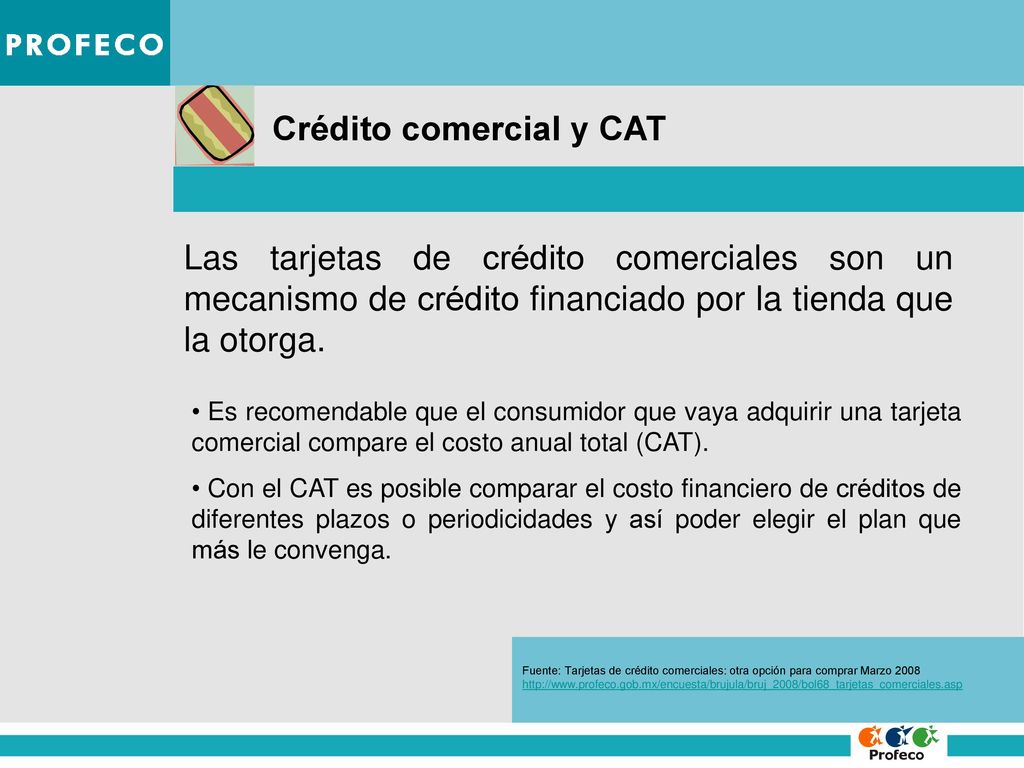 PROFECO

Crédito comercial y CAT

Las tarjetas de crédito comerciales son un mecanismo de crédito financiado por la tienda que la otorga.

• Es recomendable que el consumidor que vaya adquirir una tarjeta comercial compare el costo anual total (CAT).

• Con el CAT es posible comparar el costo financiero de créditos de diferentes plazos o periodicidades y así poder elegir el plan que más le convenga.

Fuente: Tarjetas de crédito comerciales: otra opción para comprar Marzo 2008
http://www.profeco.gob.mx/encuesta/brujula/bruj_2008/bol68_tarjetas_comerciales.asp

Profeco